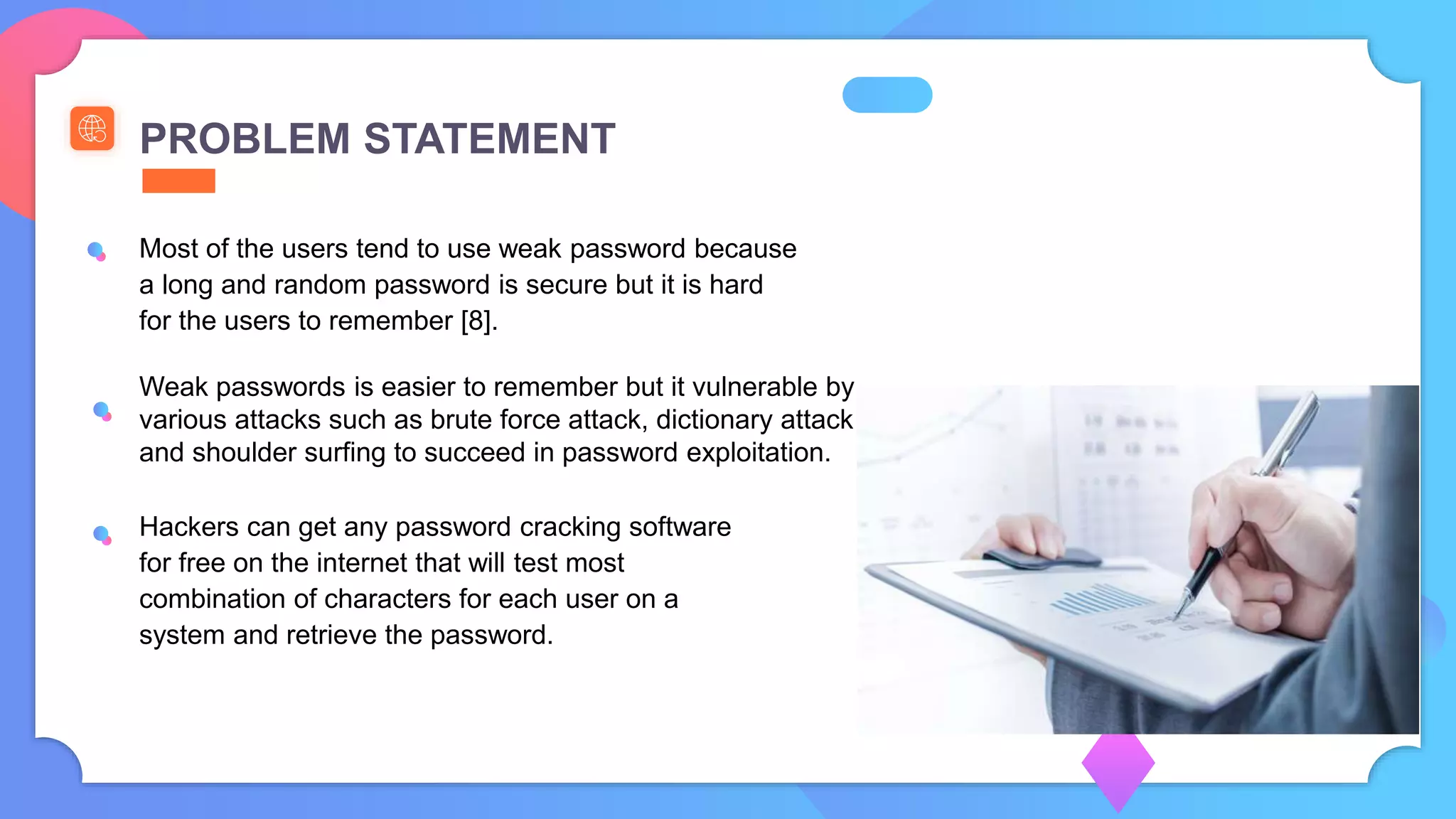 PROBLEM STATEMENT

Most of the users tend to use weak password because a long and random password is secure but it is hard for the users to remember [8].

Weak passwords is easier to remember but it vulnerable by various attacks such as brute force attack, dictionary attack and shoulder surfing to succeed in password exploitation.

Hackers can get any password cracking software for free on the internet that will test most combination of characters for each user on a system and retrieve the password.